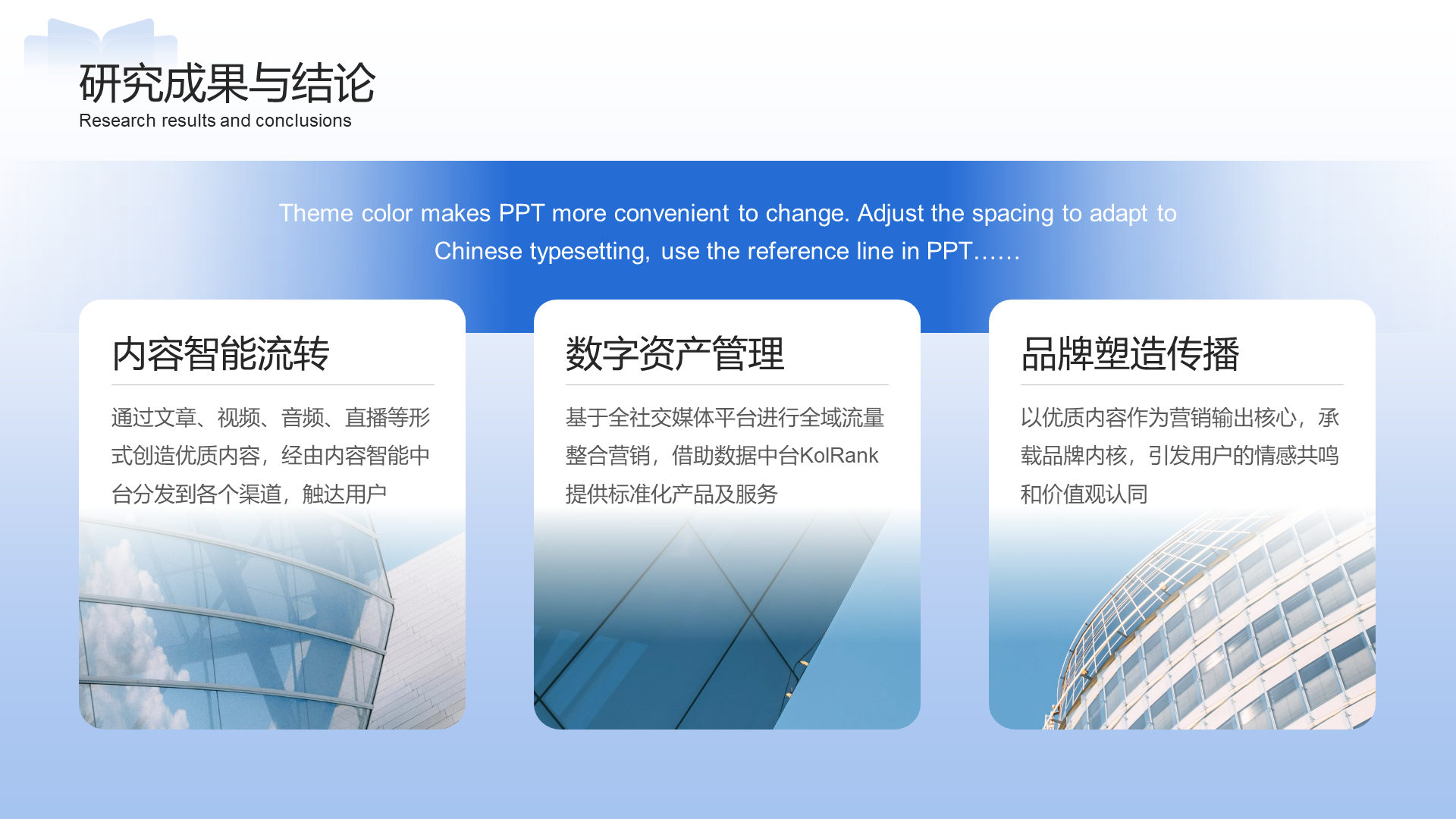 研究成果与结论
Research results and conclusions

Theme color makes PPT more convenient to change. Adjust the spacing to adapt to Chinese typesetting, use the reference line in PPT……

内容智能流转

通过文章、视频、音频、直播等形式创造优质内容，经由内容智能中台分发到各个渠道，触达用户

数字资产管理

基于全社交媒体平台进行全域流量整合营销，借助数据中台KolRank提供标准化产品及服务

品牌塑造传播

以优质内容作为营销输出核心，承载品牌内核，引发用户的情感共鸣和价值观认同